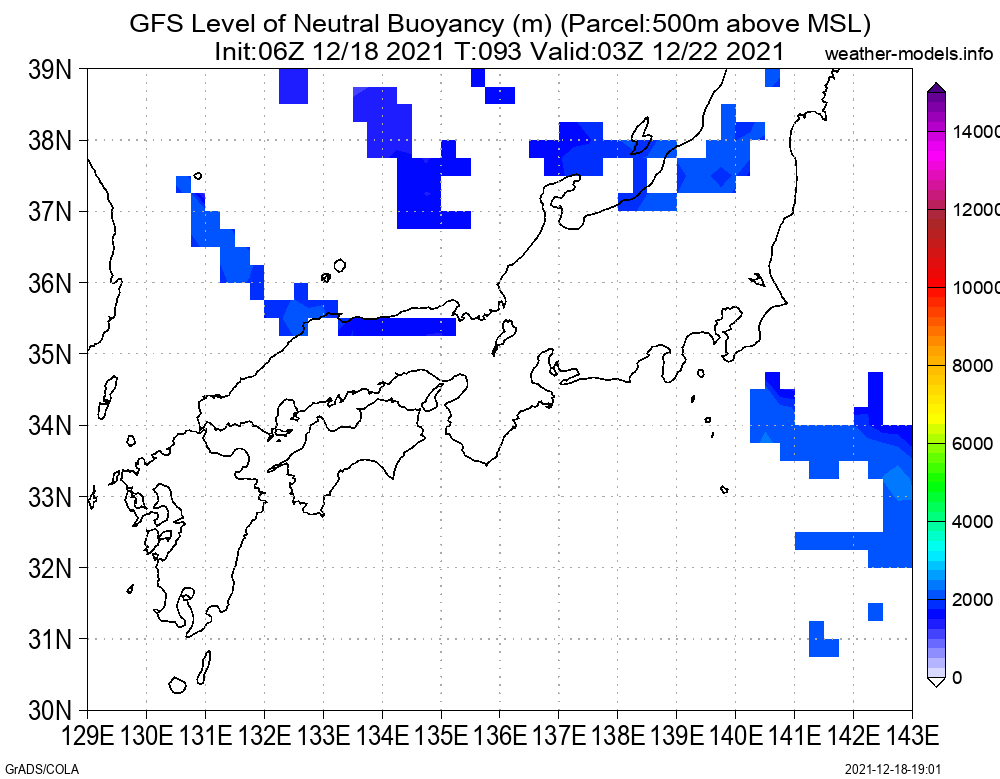 GFS Level of Neutral Buoyancy (m) (Parcel:500m above MSL)
Init:06Z 12/18 2021 T:093 Valid:03Z 12/22 2021

weather-models.info

39N
38N
37N
36N
35N
34N
33N
32N
31N
30N

129E 130E 131E 132E 133E 134E 135E 136E 137E 138E 139E 140E 141E 142E 143E

14000
12000
10000
8000
6000
4000
2000
0

GrADS/COLA

2021-12-18-19:01